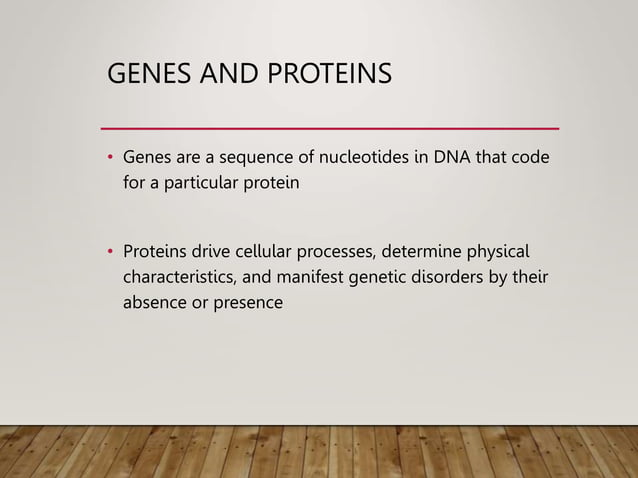 GENES AND PROTEINS

• Genes are a sequence of nucleotides in DNA that code for a particular protein

• Proteins drive cellular processes, determine physical characteristics, and manifest genetic disorders by their absence or presence